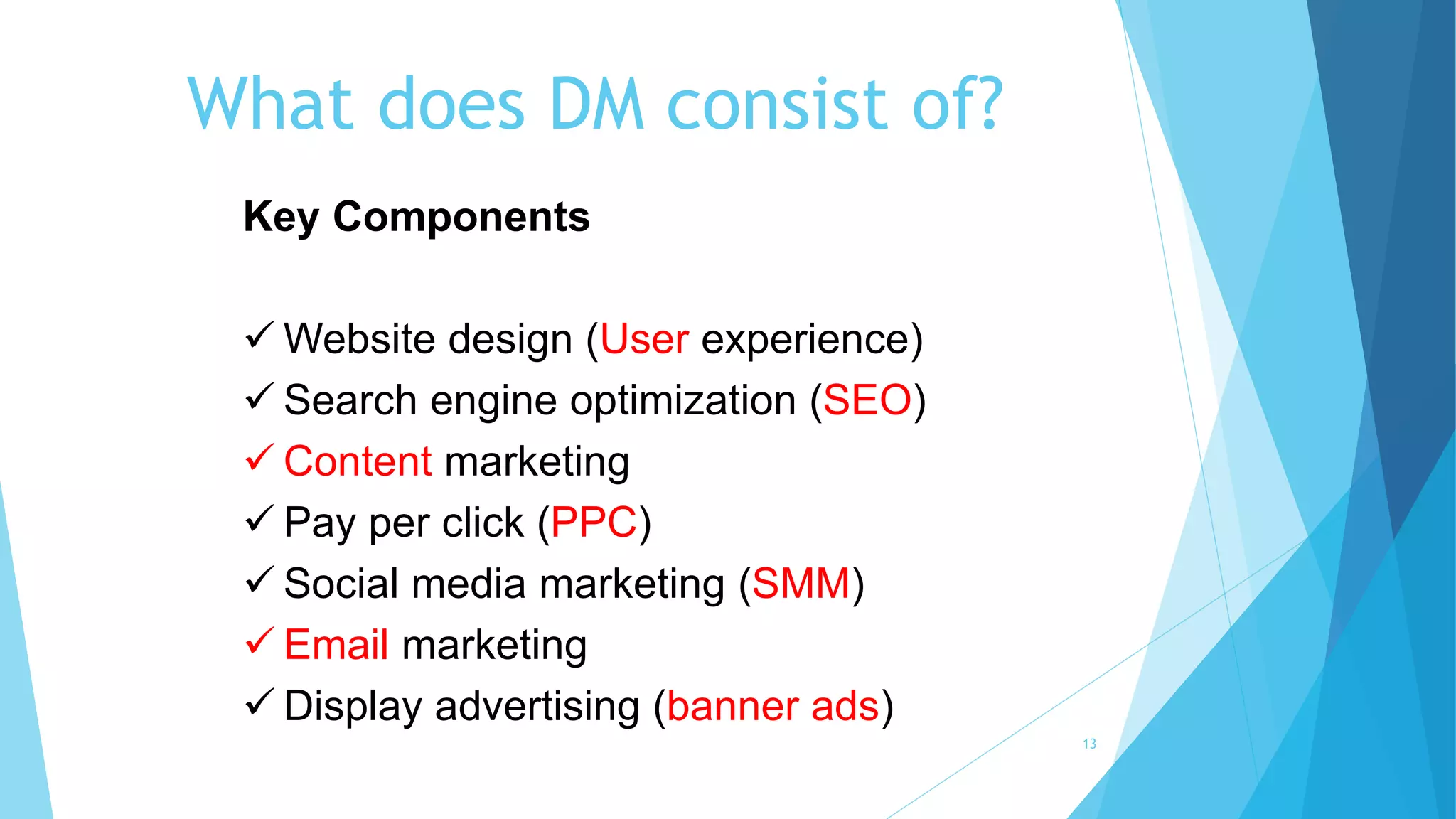 What does DM consist of?

Key Components

✓ Website design (User experience)
✓ Search engine optimization (SEO)
✓ Content marketing
✓ Pay per click (PPC)
✓ Social media marketing (SMM)
✓ Email marketing
✓ Display advertising (banner ads)

13